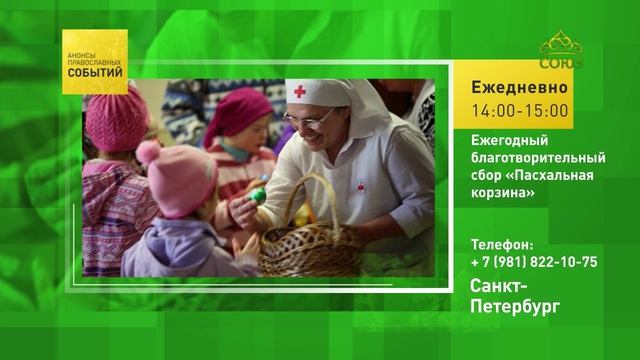 АНОНСЫ ПРАВОСЛАВНЫХ СОБЫТИЙ

СОЮЗ

Ежедневно
14:00-15:00

Ежегодный благотворительный сбор «Пасхальная корзина»

Телефон:
+ 7 (981) 822-10-75

Санкт-Петербург